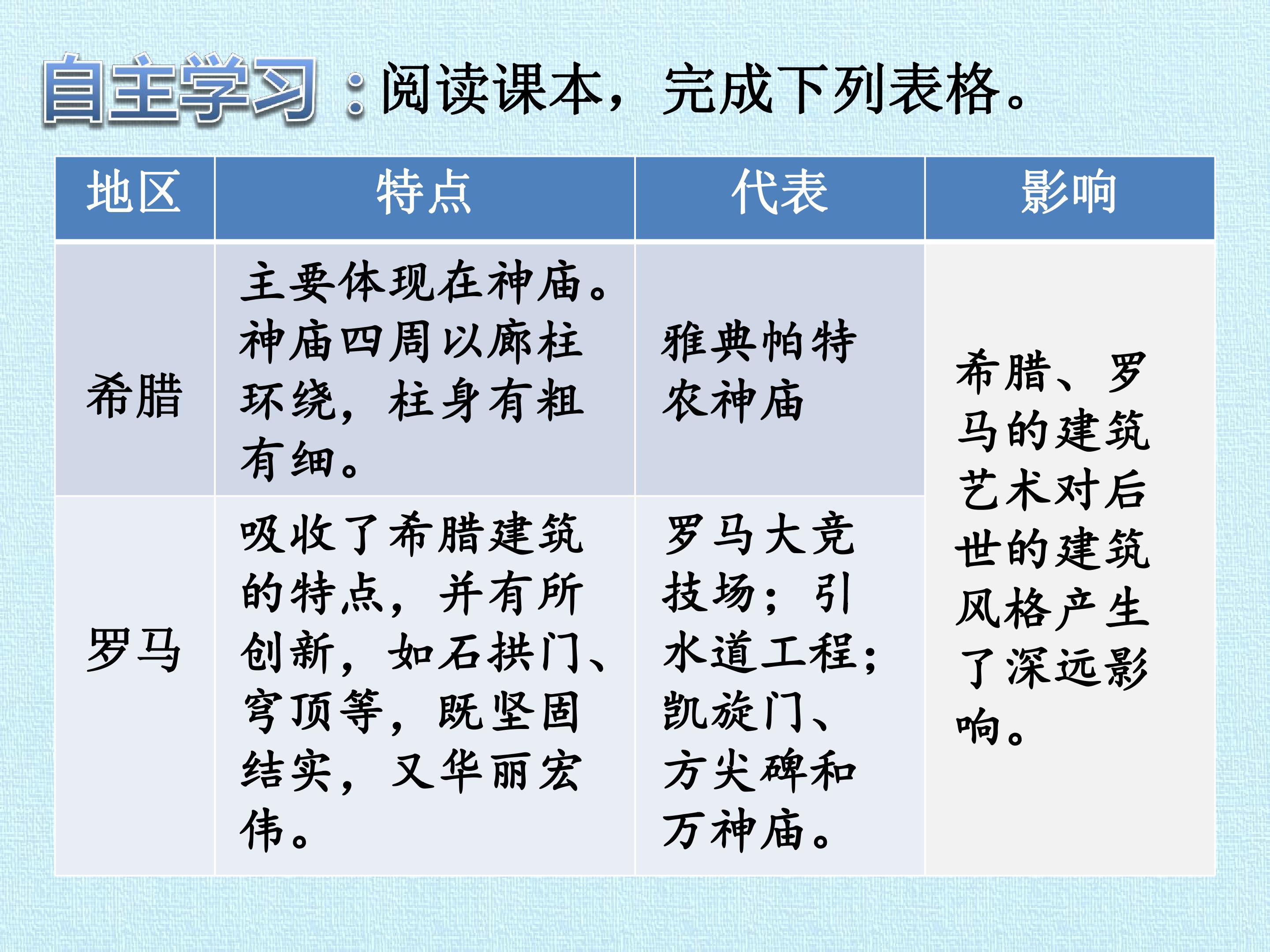 自主学习：阅读课本，完成下列表格。

| 地区 | 特点 | 代表 | 影响 |
|---|---|---|---|
| 希腊 | 主要体现在神庙。神庙四周以廊柱环绕，柱身有粗有细。 | 雅典帕特农神庙 | 希腊、罗马的建筑艺术对后世的建筑风格产生了深远影响。 |
| 罗马 | 吸收了希腊建筑的特点，并有所创新，如石拱门、穹顶等，既坚固结实，又华丽宏伟。 | 罗马大竞技场；引水道工程；凯旋门、方尖碑和万神庙。 | |